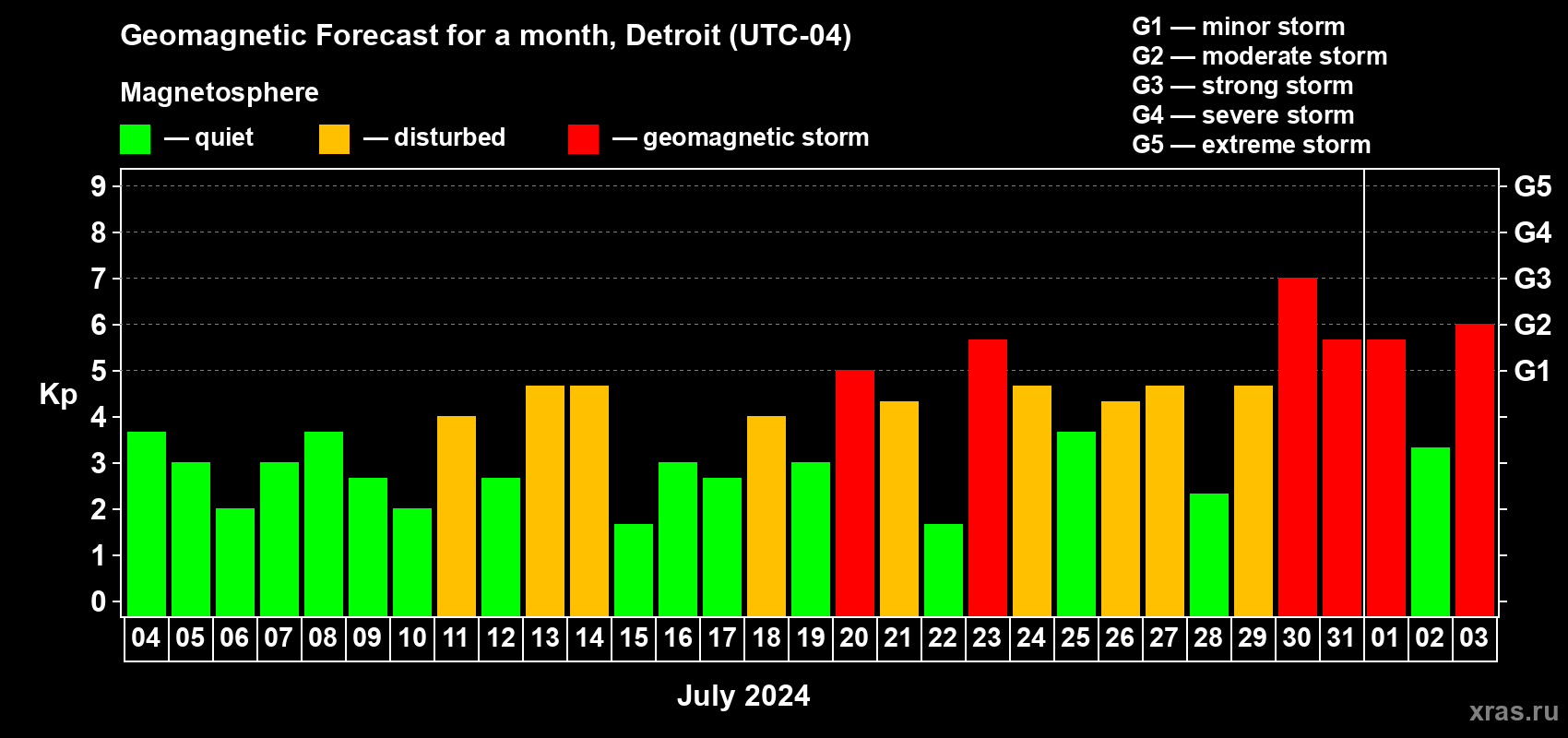 Geomagnetic Forecast for a month, Detroit (UTC-04)

Magnetosphere

— quiet — disturbed — geomagnetic storm

G1 — minor storm
G2 — moderate storm
G3 — strong storm
G4 — severe storm
G5 — extreme storm

Kp

9
8
7
6
5
4
3
2
1
0

G5
G4
G3
G2
G1

04 05 06 07 08 09 10 11 12 13 14 15 16 17 18 19 20 21 22 23 24 25 26 27 28 29 30 31 01 02 03

July 2024

xras.ru